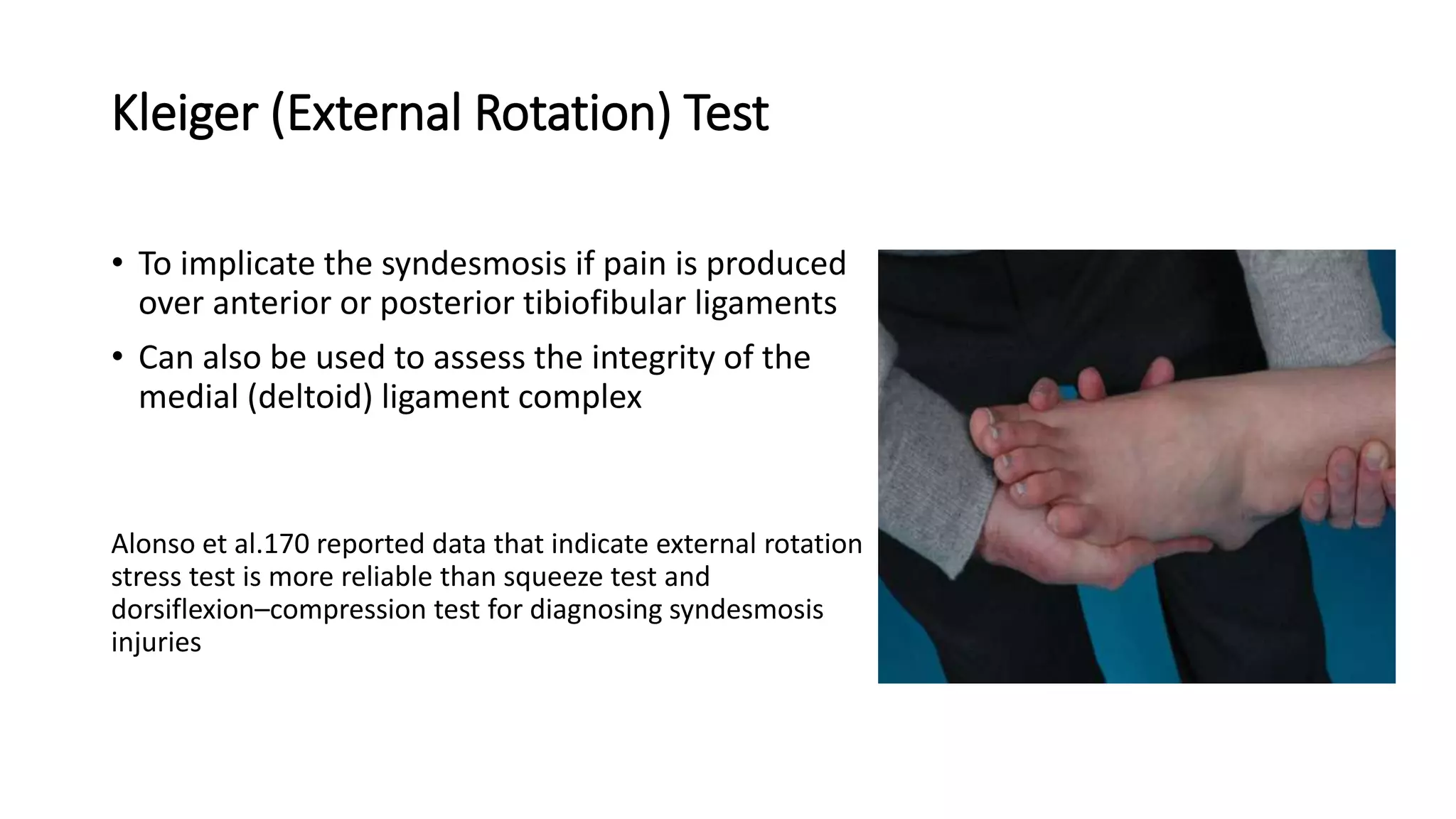 Kleiger (External Rotation) Test

• To implicate the syndesmosis if pain is produced over anterior or posterior tibiofibular ligaments

• Can also be used to assess the integrity of the medial (deltoid) ligament complex

Alonso et al.170 reported data that indicate external rotation stress test is more reliable than squeeze test and dorsiflexion–compression test for diagnosing syndesmosis injuries